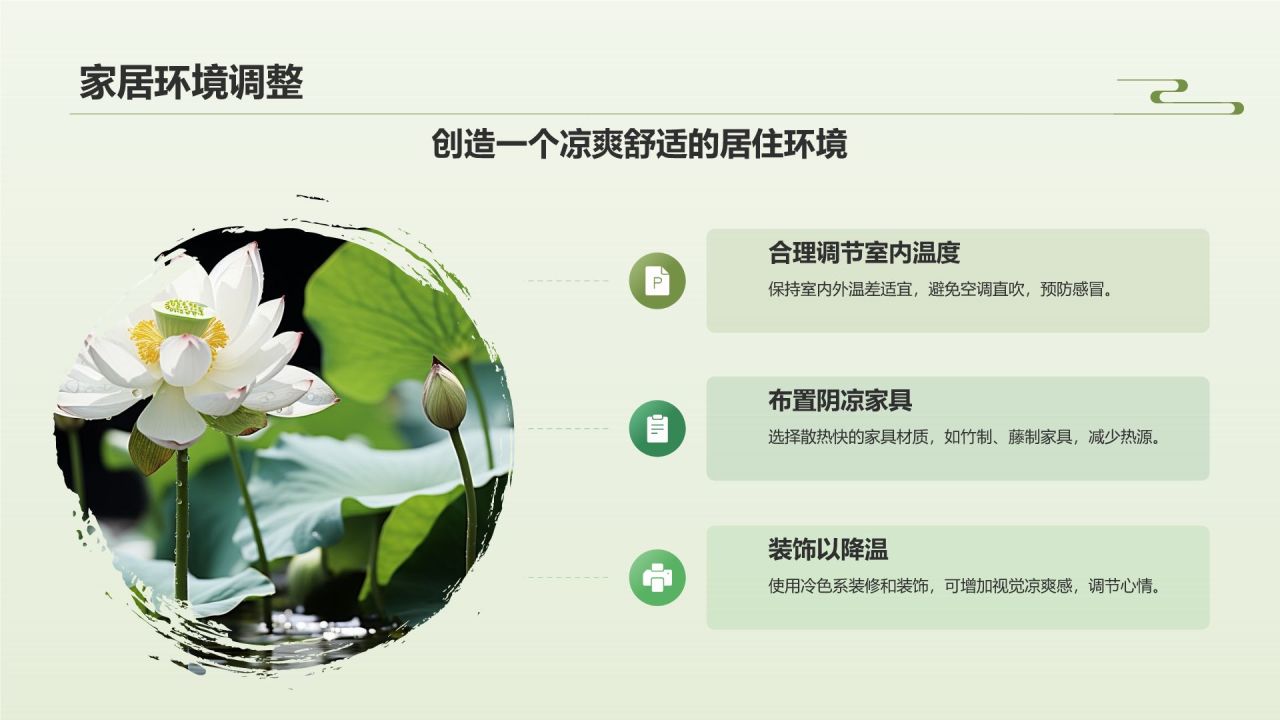 家居环境调整

创造一个凉爽舒适的居住环境

合理调节室内温度

保持室内外温差适宜，避免空调直吹，预防感冒。

布置阴凉家具

选择散热快的家具材质，如竹制、藤制家具，减少热源。

装饰以降温

使用冷色系装修和装饰，可增加视觉凉爽感，调节心情。